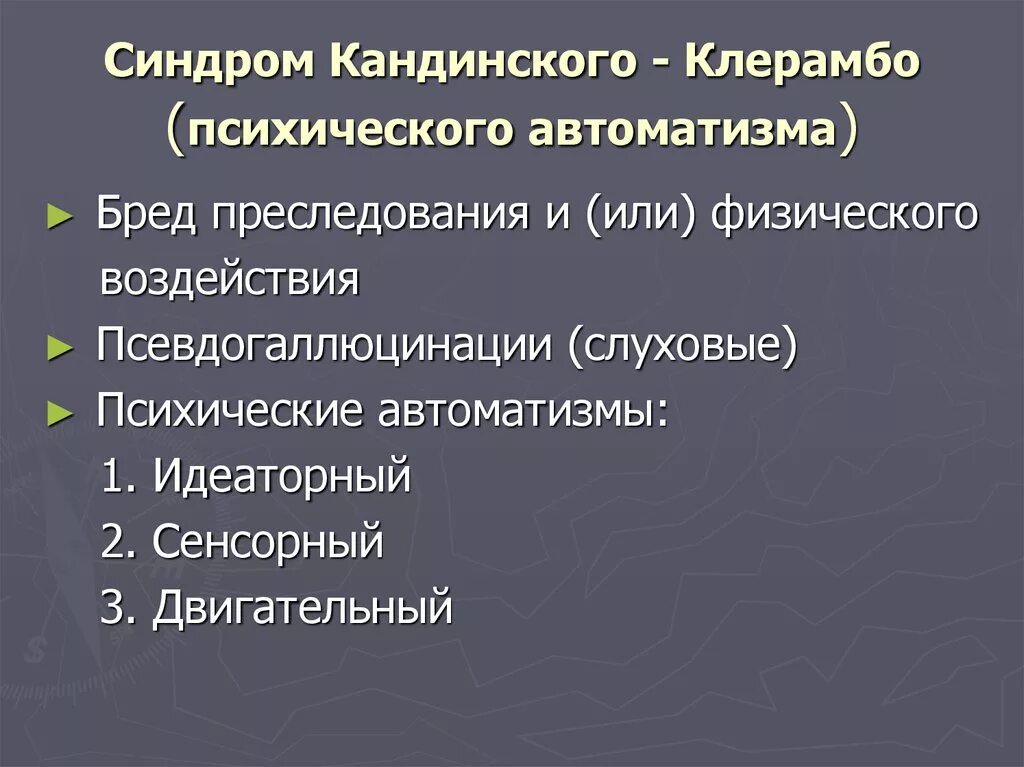 Синдром Кандинского - Клерамбо (психического автоматизма)

► Бред преследования и (или) физического воздействия
► Псевдогаллюцинации (слуховые)
► Психические автоматизмы:
1. Идеаторный
2. Сенсорный
3. Двигательный